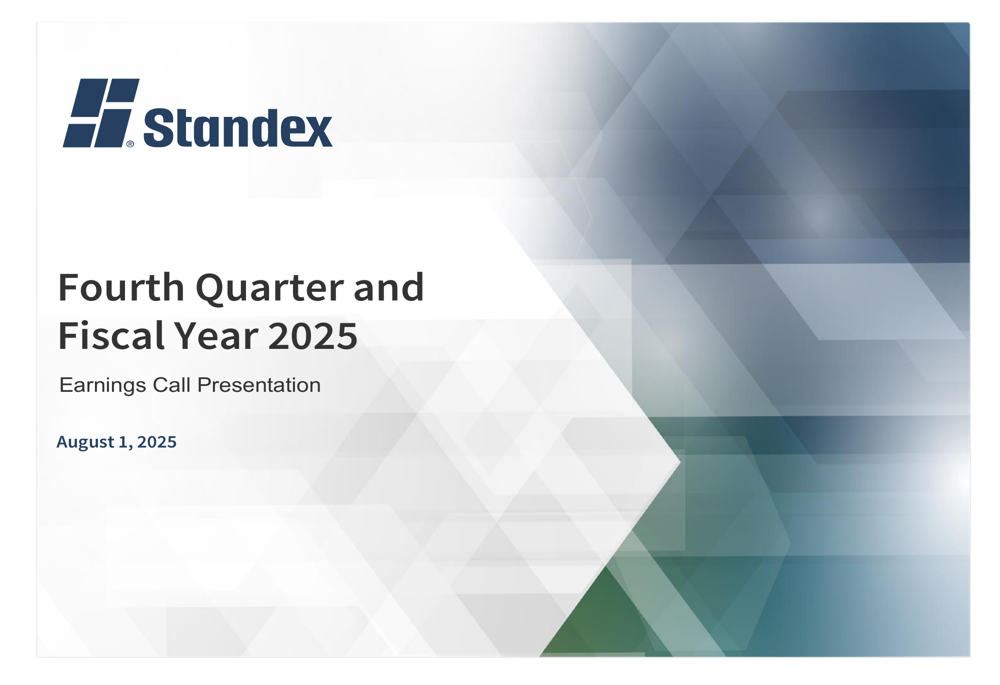 Standex

Fourth Quarter and Fiscal Year 2025

Earnings Call Presentation

August 1, 2025